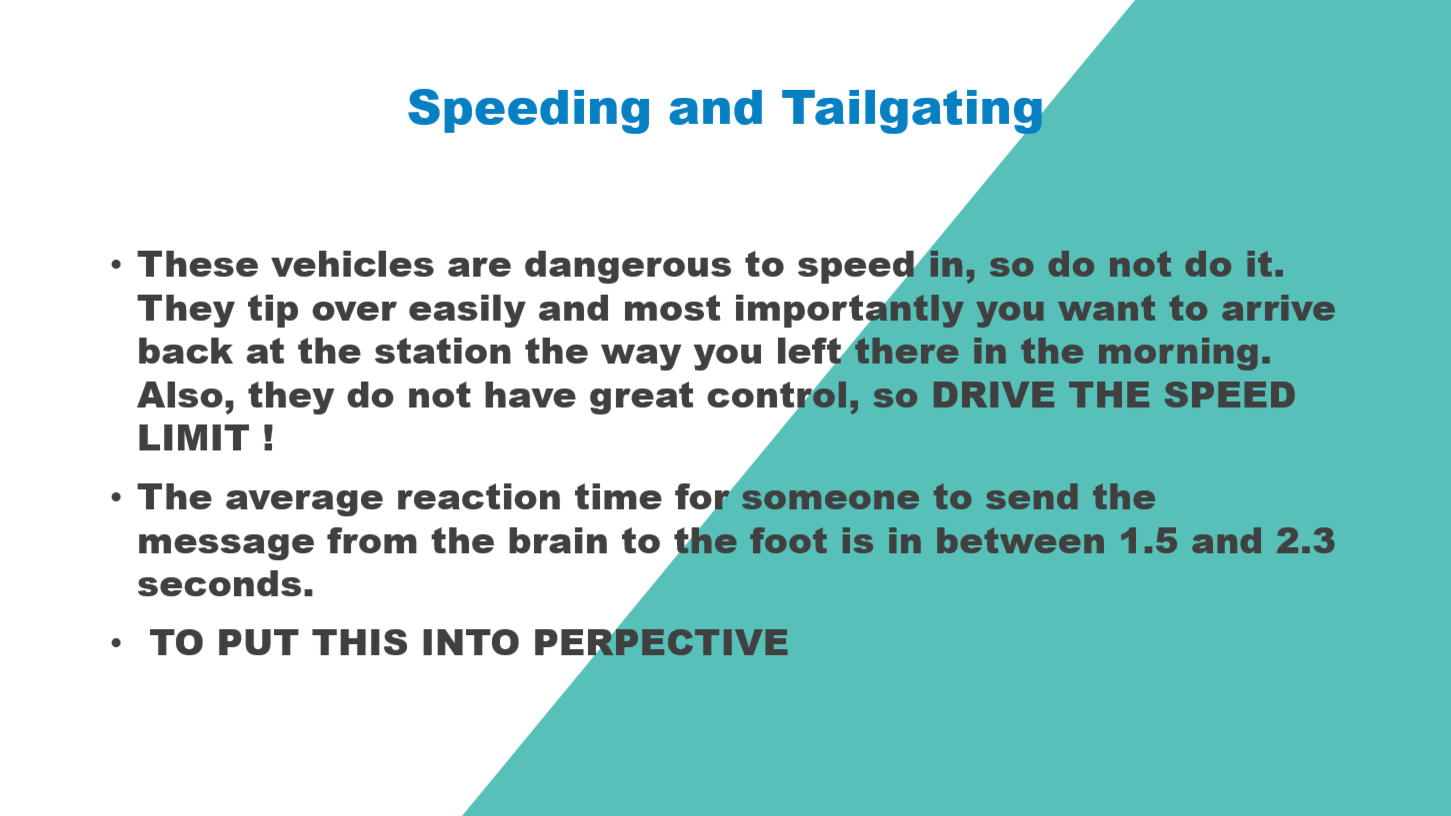 Speeding and Tailgating

• These vehicles are dangerous to speed in, so do not do it. They tip over easily and most importantly you want to arrive back at the station the way you left there in the morning. Also, they do not have great control, so DRIVE THE SPEED LIMIT !

• The average reaction time for someone to send the message from the brain to the foot is in between 1.5 and 2.3 seconds.

• TO PUT THIS INTO PERPECTIVE